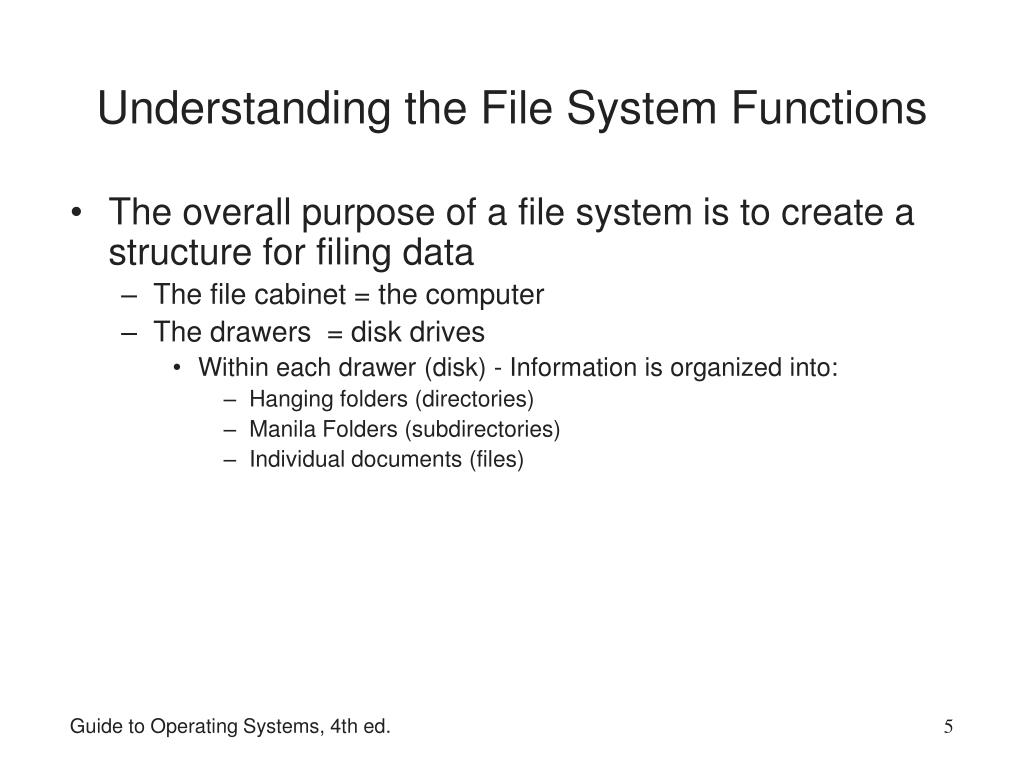 Understanding the File System Functions

• The overall purpose of a file system is to create a structure for filing data
– The file cabinet = the computer
– The drawers = disk drives
• Within each drawer (disk) - Information is organized into:
– Hanging folders (directories)
– Manila Folders (subdirectories)
– Individual documents (files)

Guide to Operating Systems, 4th ed.

5